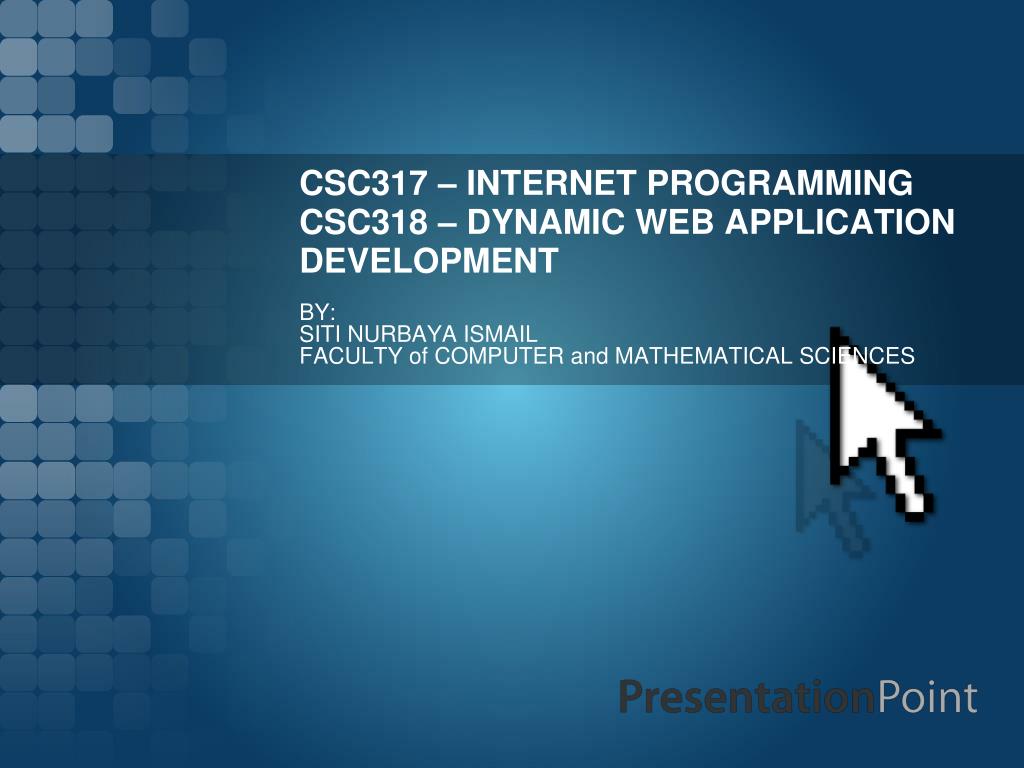 CSC317 – INTERNET PROGRAMMING
CSC318 – DYNAMIC WEB APPLICATION DEVELOPMENT

BY:
SITI NURBAYA ISMAIL
FACULTY of COMPUTER and MATHEMATICAL SCIENCES

PresentationPoint